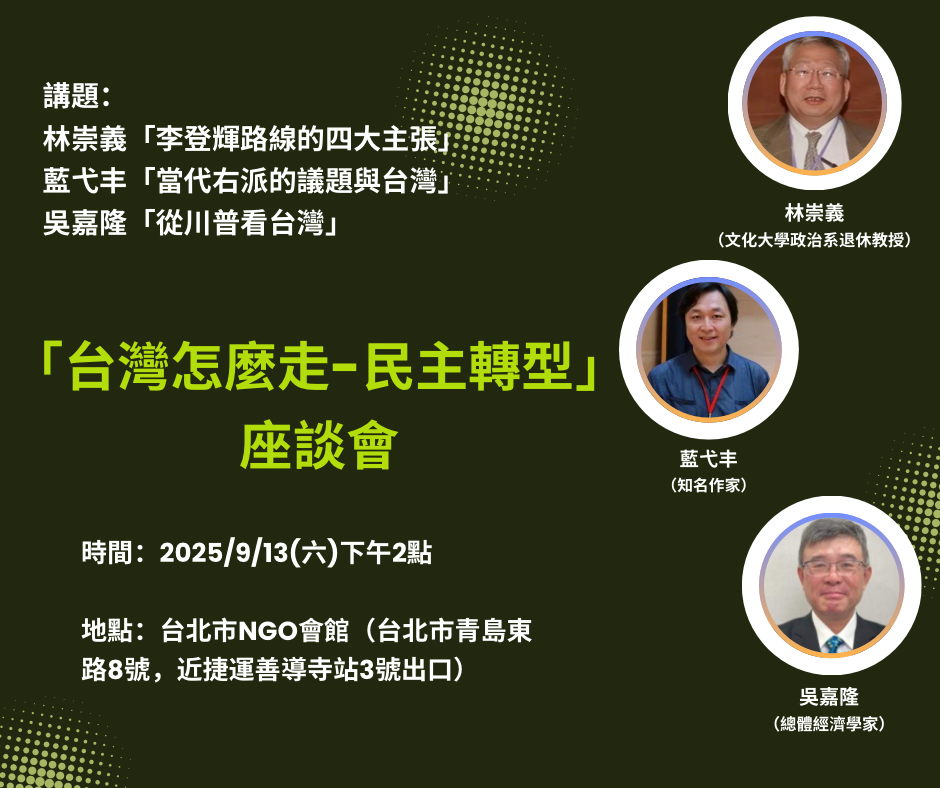 講題：
林崇義「李登輝路線的四大主張」
藍弋丰「當代右派的議題與台灣」
吳嘉隆「從川普看台灣」

林崇義
（文化大學政治系退休教授）

「台灣怎麼走-民主轉型」
座談會

藍弋丰
（知名作家）

時間：2025/9/13(六)下午2點

地點：台北市NGO會館（台北市青島東路8號，近捷運善導寺站3號出口）

吳嘉隆
（總體經濟學家）